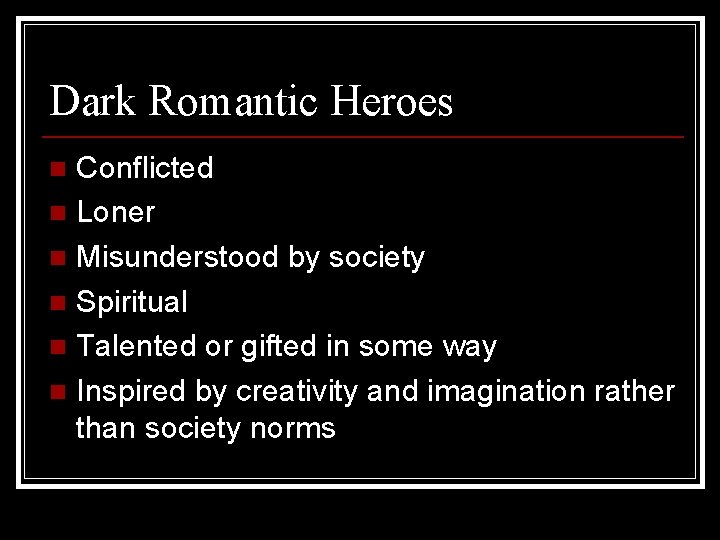 Dark Romantic Heroes

- Conflicted
- Loner
- Misunderstood by society
- Spiritual
- Talented or gifted in some way
- Inspired by creativity and imagination rather than society norms